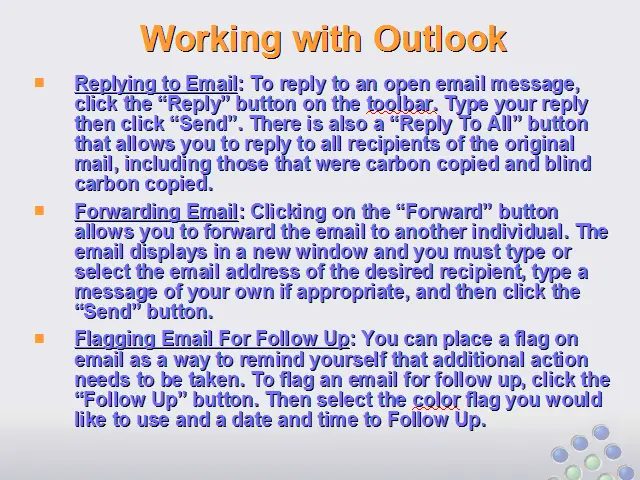 Working with Outlook

Replying to Email: To reply to an open email message, click the “Reply” button on the toolbar. Type your reply then click “Send”. There is also a “Reply To All” button that allows you to reply to all recipients of the original mail, including those that were carbon copied and blind carbon copied.

Forwarding Email: Clicking on the “Forward” button allows you to forward the email to another individual. The email displays in a new window and you must type or select the email address of the desired recipient, type a message of your own if appropriate, and then click the “Send” button.

Flagging Email For Follow Up: You can place a flag on email as a way to remind yourself that additional action needs to be taken. To flag an email for follow up, click the “Follow Up” button. Then select the color flag you would like to use and a date and time to Follow Up.